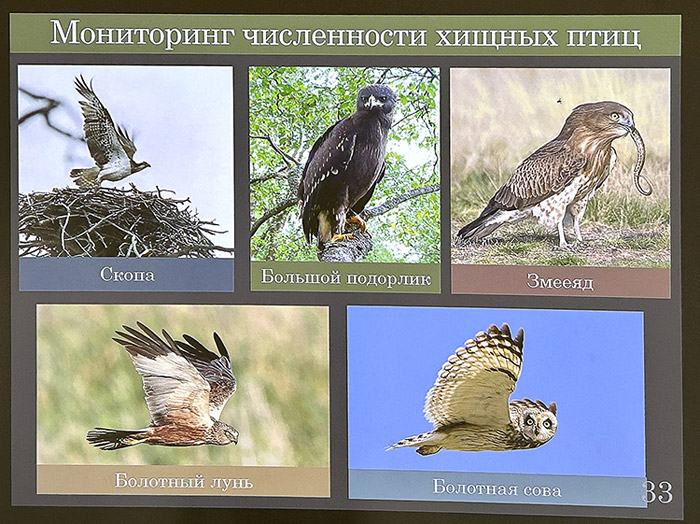 Мониторинг численности хищных птиц

Скопа

Большой подорлик

Змееяд

Болотный лунь

Болотная сова

33